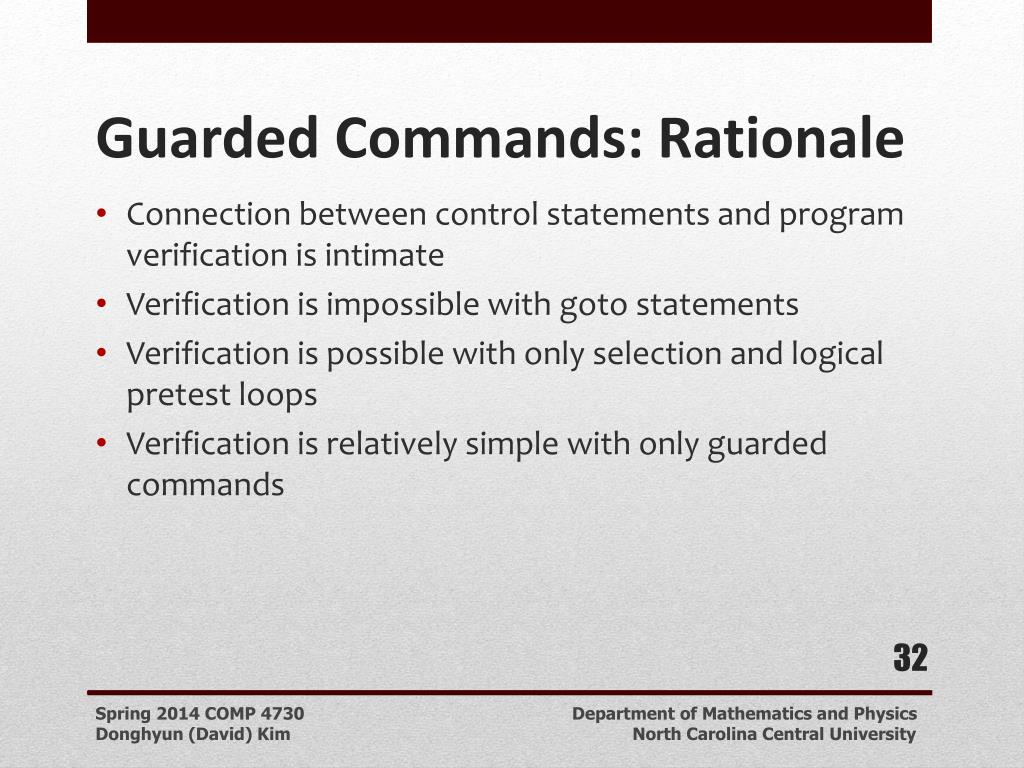 Guarded Commands: Rationale

• Connection between control statements and program verification is intimate
• Verification is impossible with goto statements
• Verification is possible with only selection and logical pretest loops
• Verification is relatively simple with only guarded commands

32

Spring 2014 COMP 4730
Donghyun (David) Kim

Department of Mathematics and Physics
North Carolina Central University